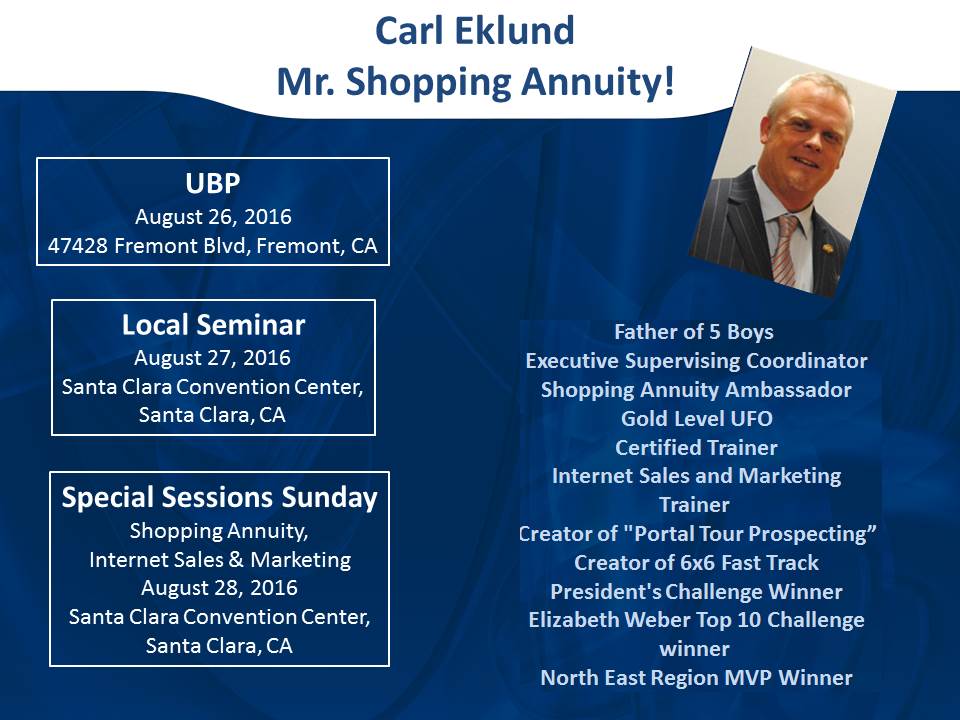 Carl Eklund
Mr. Shopping Annuity!

UBP
August 26, 2016
47428 Fremont Blvd, Fremont, CA

Local Seminar
August 27, 2016
Santa Clara Convention Center, Santa Clara, CA

Special Sessions Sunday
Shopping Annuity, Internet Sales & Marketing
August 28, 2016
Santa Clara Convention Center, Santa Clara, CA

Father of 5 Boys
Executive Supervising Coordinator
Shopping Annuity Ambassador
Gold Level UFO
Certified Trainer
Internet Sales and Marketing Trainer
Creator of "Portal Tour Prospecting”
Creator of 6x6 Fast Track
President's Challenge Winner
Elizabeth Weber Top 10 Challenge winner
North East Region MVP Winner